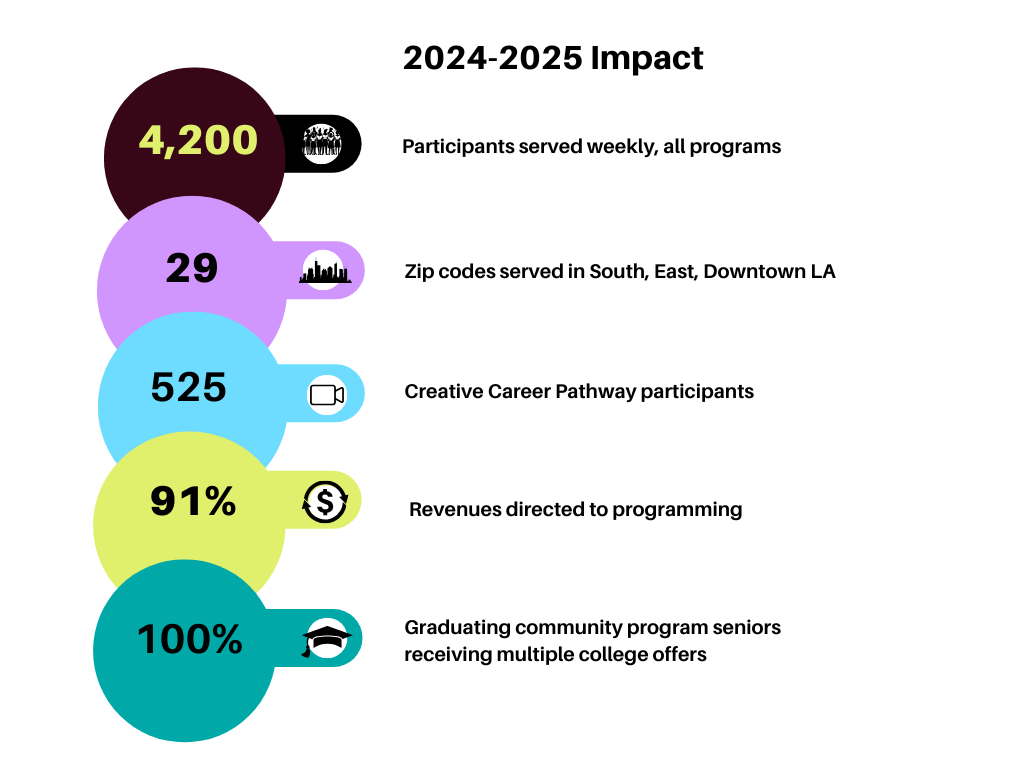 2024-2025 Impact

4,200

Participants served weekly, all programs

29

Zip codes served in South, East, Downtown LA

525

Creative Career Pathway participants

91%

Revenues directed to programming

100%

Graduating community program seniors receiving multiple college offers